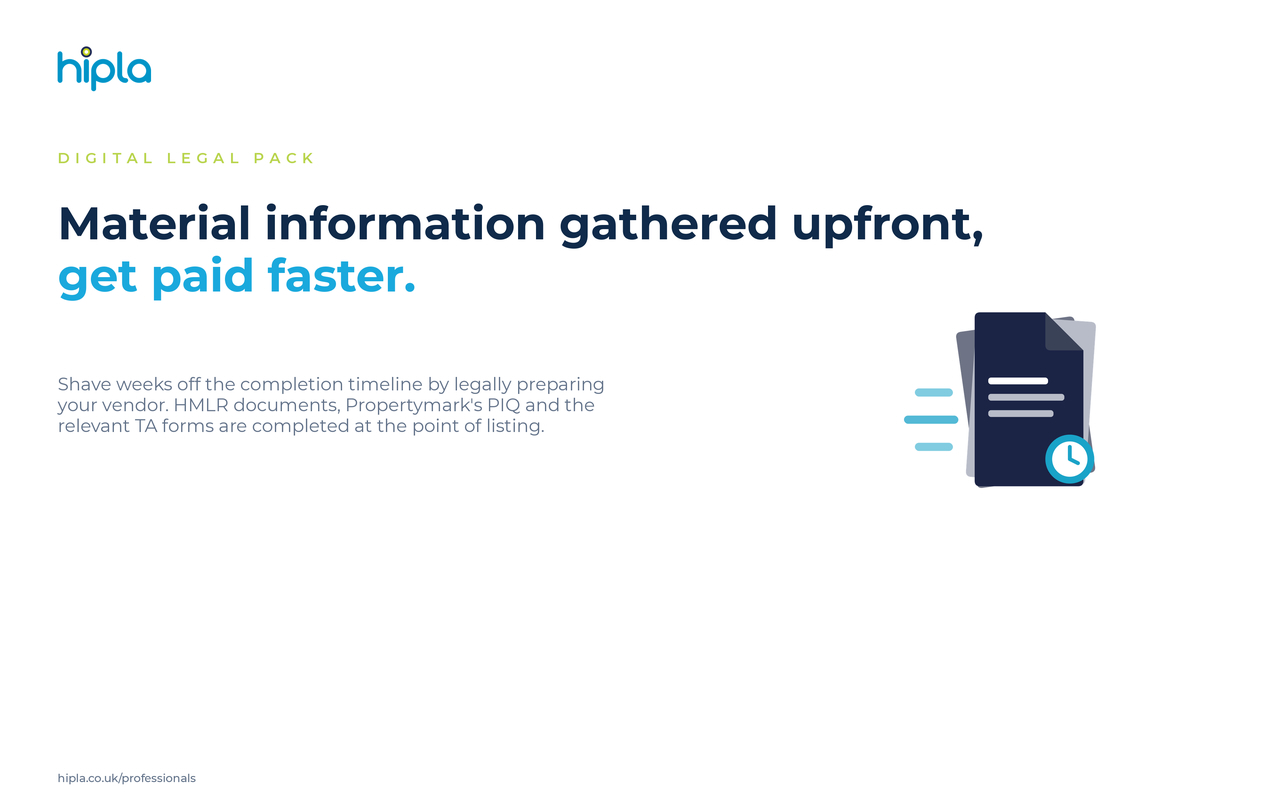 hipla

DIGITAL LEGAL PACK

Material information gathered upfront, get paid faster.

Shave weeks off the completion timeline by legally preparing your vendor. HMLR documents, Propertymark's PIQ and the relevant TA forms are completed at the point of listing.

hipla.co.uk/professionals